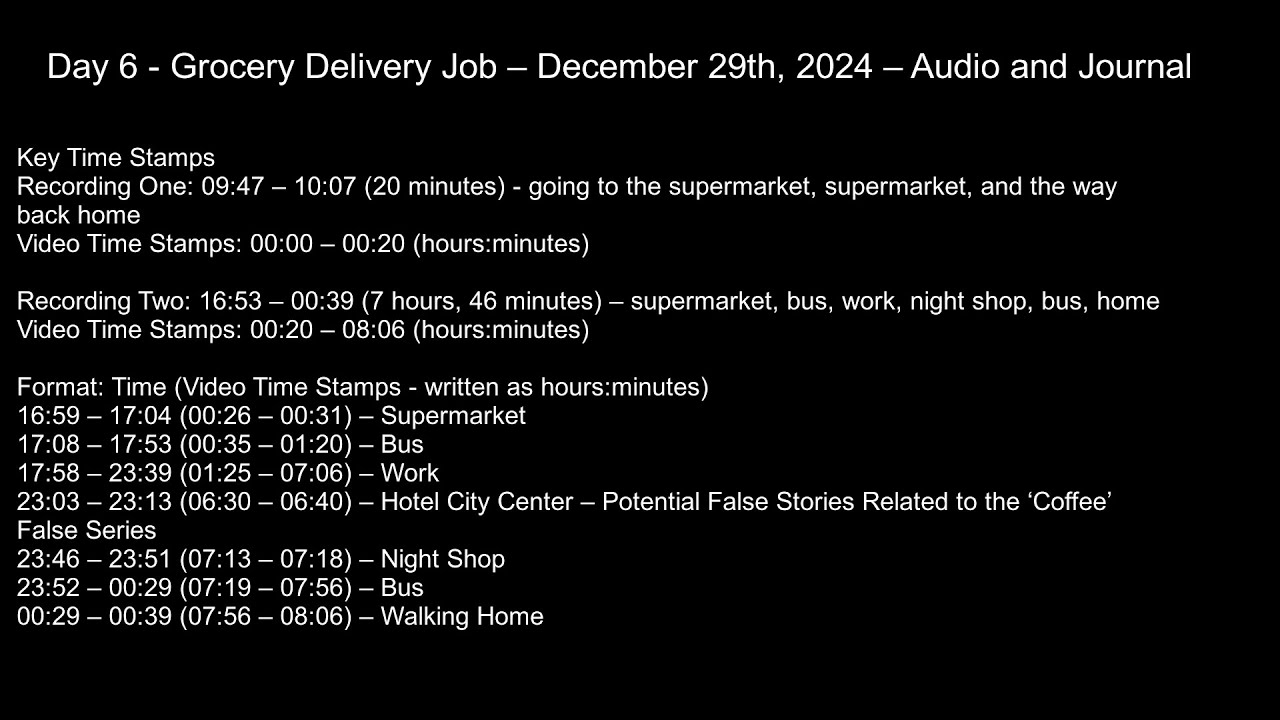 Day 6 - Grocery Delivery Job – December 29th, 2024 – Audio and Journal

Key Time Stamps
Recording One: 09:47 – 10:07 (20 minutes) - going to the supermarket, supermarket, and the way back home
Video Time Stamps: 00:00 – 00:20 (hours:minutes)

Recording Two: 16:53 – 00:39 (7 hours, 46 minutes) – supermarket, bus, work, night shop, bus, home
Video Time Stamps: 00:20 – 08:06 (hours:minutes)

Format: Time (Video Time Stamps - written as hours:minutes)
16:59 – 17:04 (00:26 – 00:31) – Supermarket
17:08 – 17:53 (00:35 – 01:20) – Bus
17:58 – 23:39 (01:25 – 07:06) – Work
23:03 – 23:13 (06:30 – 06:40) – Hotel City Center – Potential False Stories Related to the ‘Coffee’ False Series
23:46 – 23:51 (07:13 – 07:18) – Night Shop
23:52 – 00:29 (07:19 – 07:56) – Bus
00:29 – 00:39 (07:56 – 08:06) – Walking Home